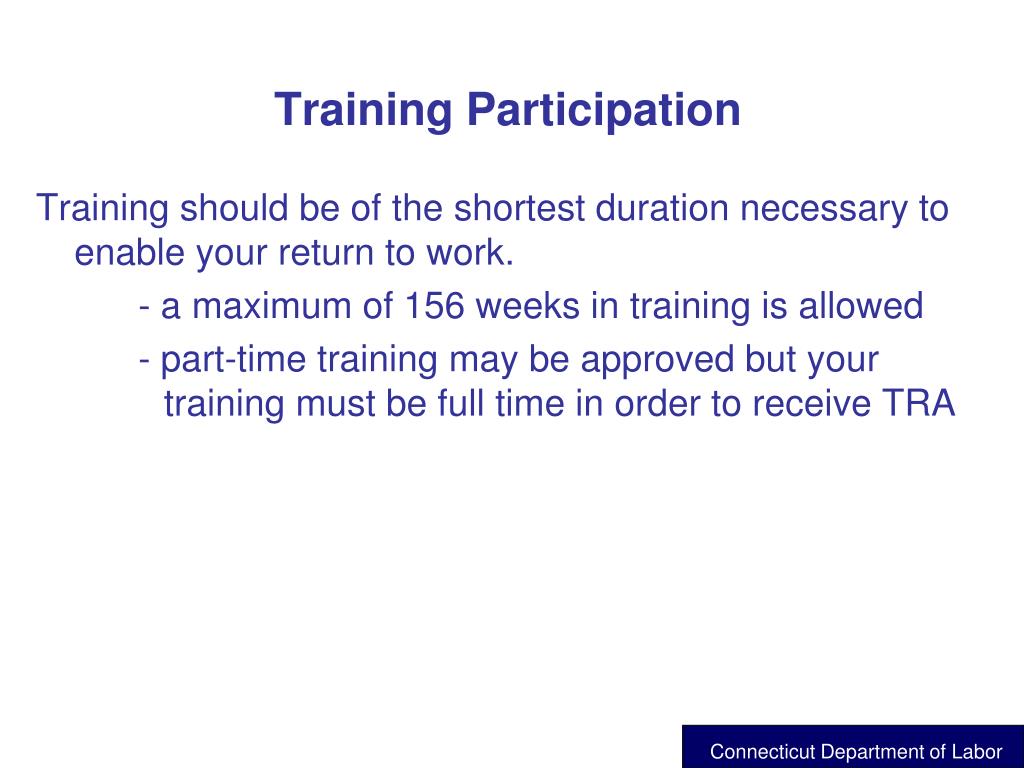 Training Participation

Training should be of the shortest duration necessary to enable your return to work.

- a maximum of 156 weeks in training is allowed

- part-time training may be approved but your training must be full time in order to receive TRA

Connecticut Department of Labor